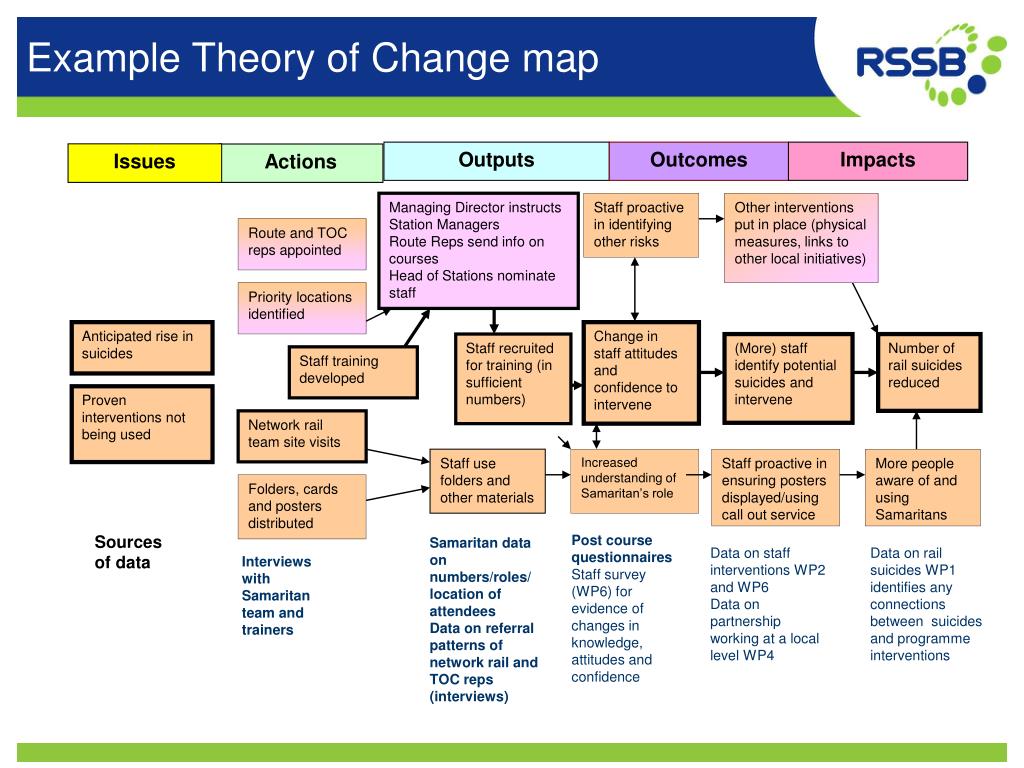 Example Theory of Change map

RSSB

Issues

Actions

Outputs

Outcomes

Impacts

Anticipated rise in suicides

Proven interventions not being used

Route and TOC reps appointed

Priority locations identified

Staff training developed

Network rail team site visits

Folders, cards and posters distributed

Managing Director instructs Station Managers
Route Reps send info on courses
Head of Stations nominate staff

Staff recruited for training (in sufficient numbers)

Staff use folders and other materials

Staff proactive in identifying other risks

Change in staff attitudes and confidence to intervene

Increased understanding of Samaritan's role

Other interventions put in place (physical measures, links to other local initiatives)

(More) staff identify potential suicides and intervene

Staff proactive in ensuring posters displayed/using call out service

Number of rail suicides reduced

More people aware of and using Samaritans

Sources of data

Interviews with Samaritan team and trainers

Samaritan data on numbers/roles/ location of attendees
Data on referral patterns of network rail and TOC reps (interviews)

Post course questionnaires
Staff survey (WP6) for evidence of changes in knowledge, attitudes and confidence

Data on staff interventions WP2 and WP6
Data on partnership working at a local level WP4

Data on rail suicides WP1 identifies any connections between suicides and programme interventions